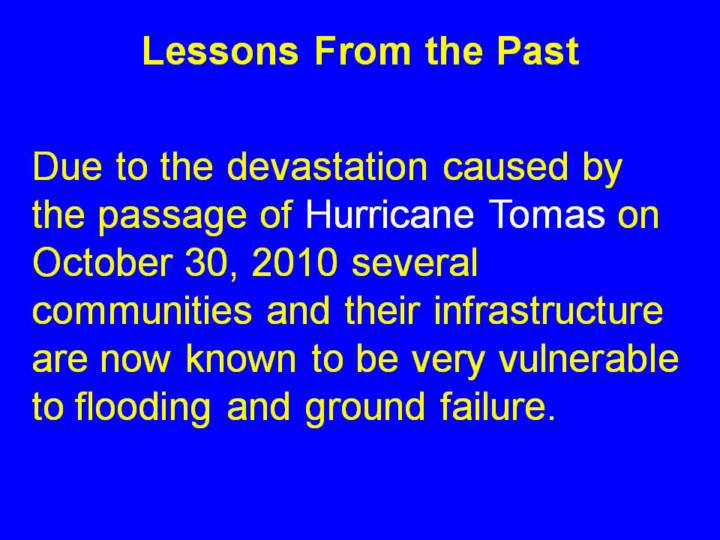 Lessons From the Past

Due to the devastation caused by the passage of Hurricane Tomas on October 30, 2010 several communities and their infrastructure are now known to be very vulnerable to flooding and ground failure.